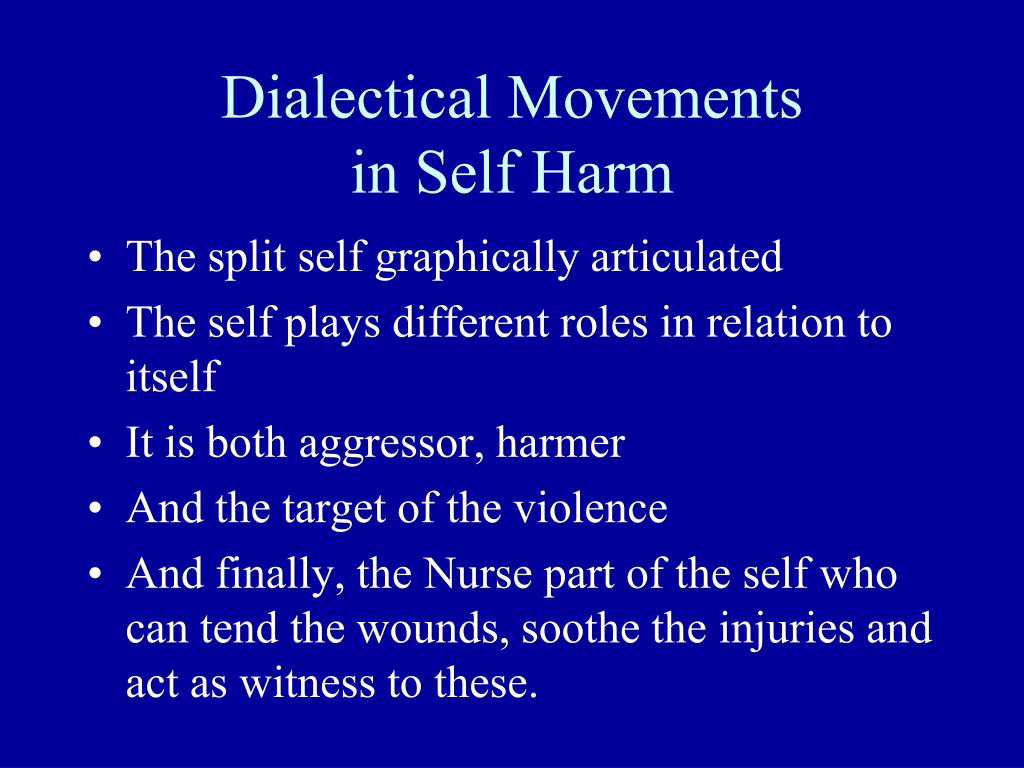 Dialectical Movements
in Self Harm

• The split self graphically articulated
• The self plays different roles in relation to itself
• It is both aggressor, harmer
• And the target of the violence
• And finally, the Nurse part of the self who can tend the wounds, soothe the injuries and act as witness to these.